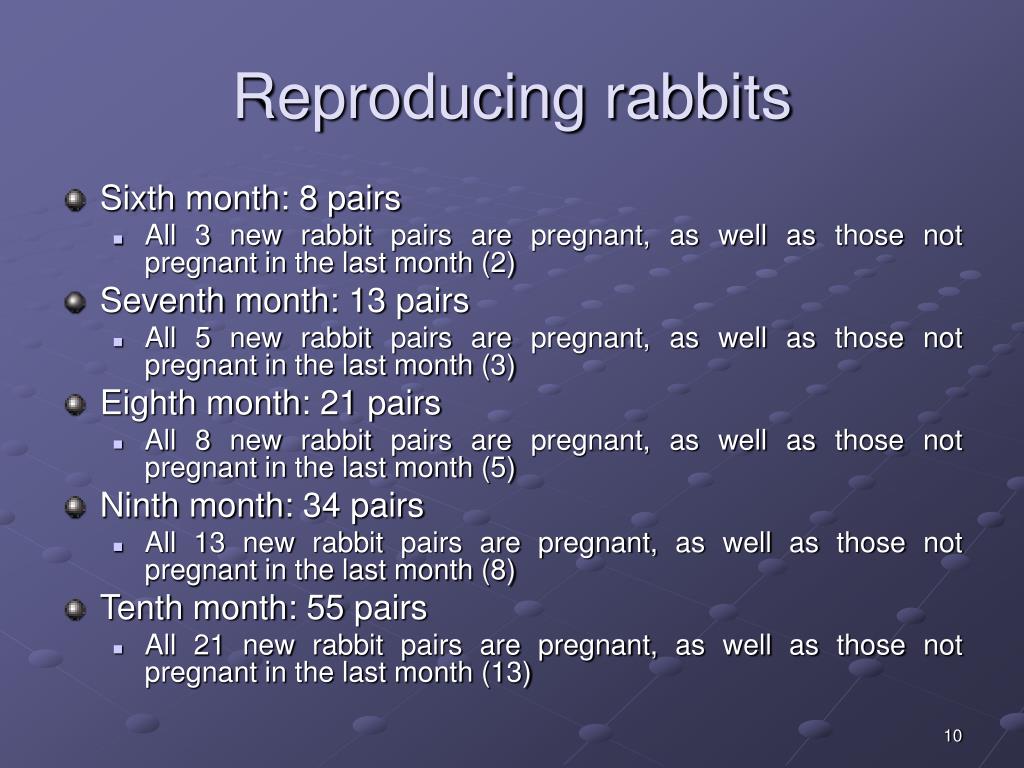 Reproducing rabbits

Sixth month: 8 pairs
All 3 new rabbit pairs are pregnant, as well as those not pregnant in the last month (2)

Seventh month: 13 pairs
All 5 new rabbit pairs are pregnant, as well as those not pregnant in the last month (3)

Eighth month: 21 pairs
All 8 new rabbit pairs are pregnant, as well as those not pregnant in the last month (5)

Ninth month: 34 pairs
All 13 new rabbit pairs are pregnant, as well as those not pregnant in the last month (8)

Tenth month: 55 pairs
All 21 new rabbit pairs are pregnant, as well as those not pregnant in the last month (13)

10